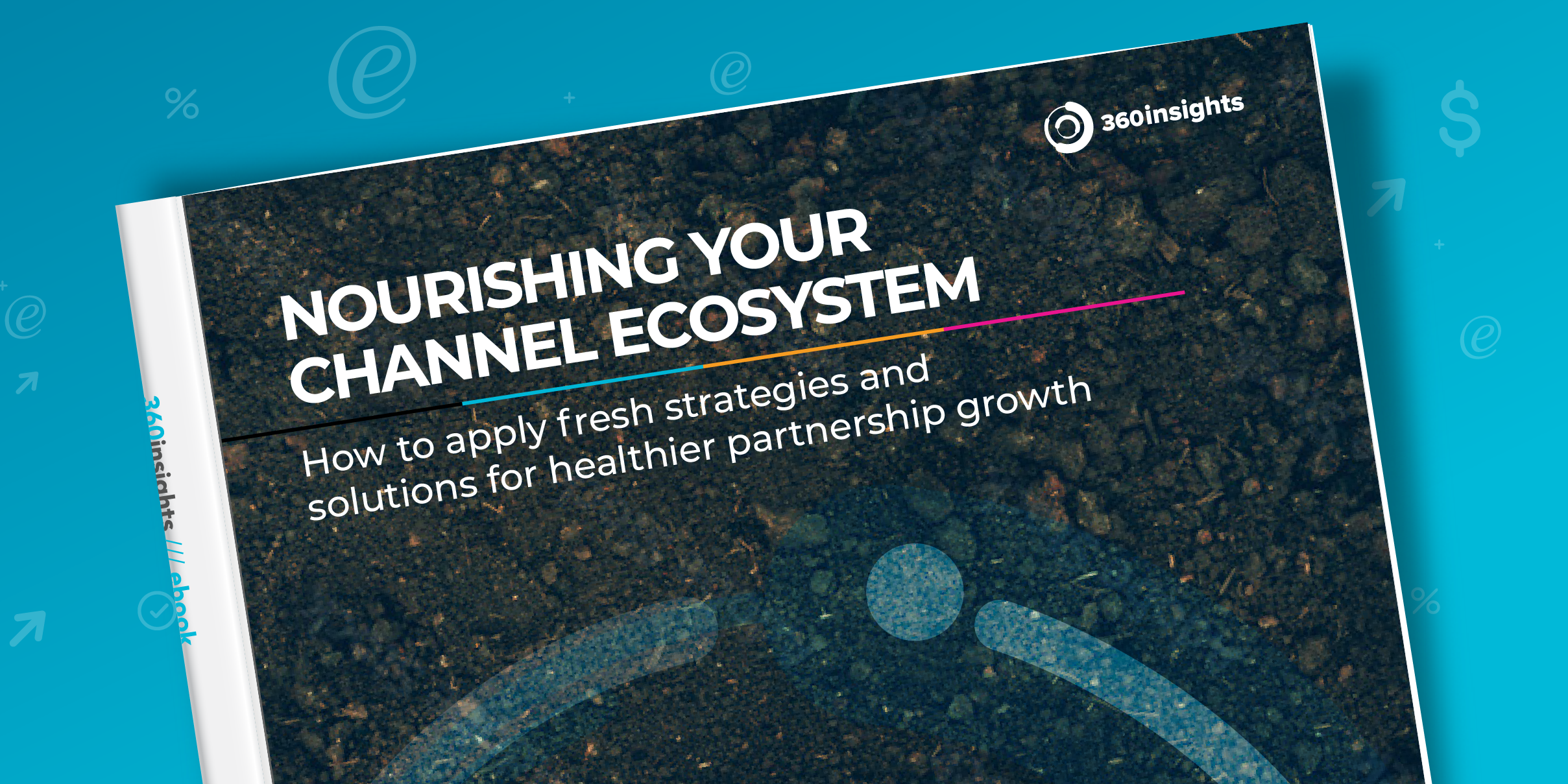 360insights

NOURISHING YOUR CHANNEL ECOSYSTEM

How to apply fresh strategies and solutions for healthier partnership growth

360insights /// ebook